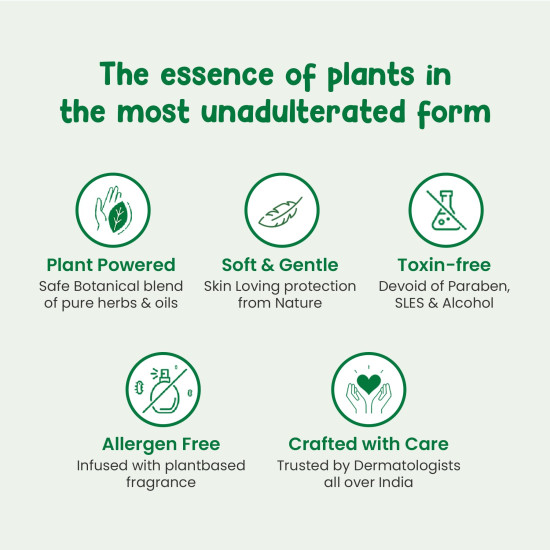 The essence of plants in the most unadulterated form

Plant Powered
Safe Botanical blend of pure herbs & oils

Soft & Gentle
Skin Loving protection from Nature

Toxin-free
Devoid of Paraben, SLES & Alcohol

Allergen Free
Infused with plantbased fragrance

Crafted with Care
Trusted by Dermatologists all over India